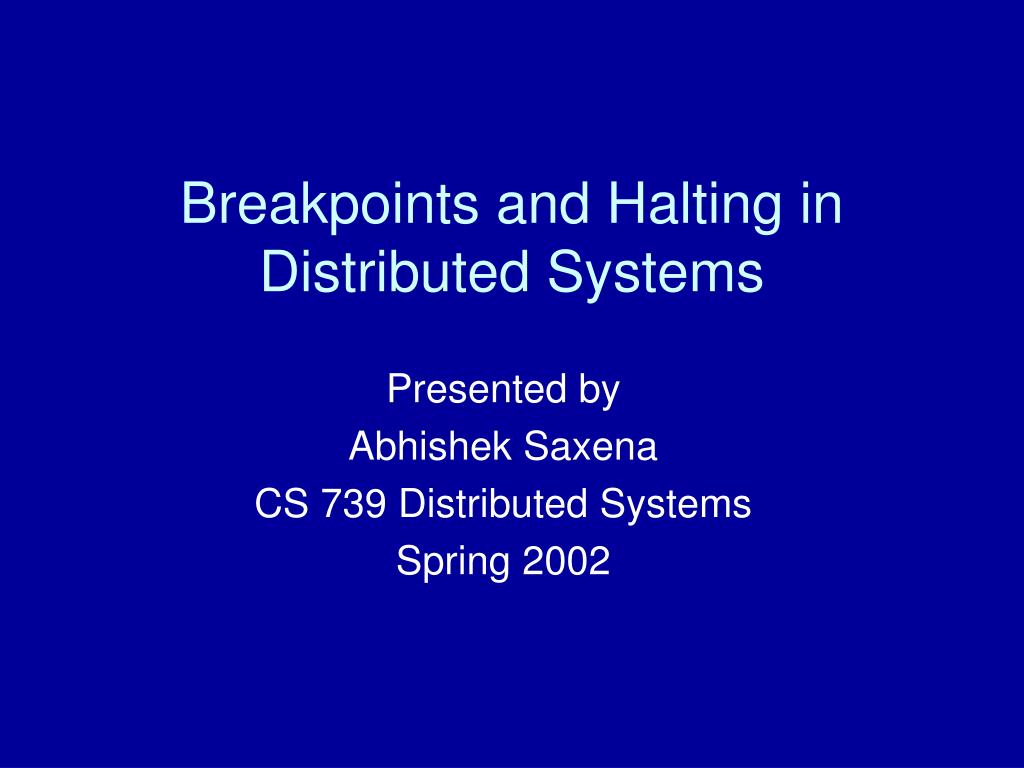 Breakpoints and Halting in Distributed Systems

Presented by
Abhishek Saxena
CS 739 Distributed Systems
Spring 2002